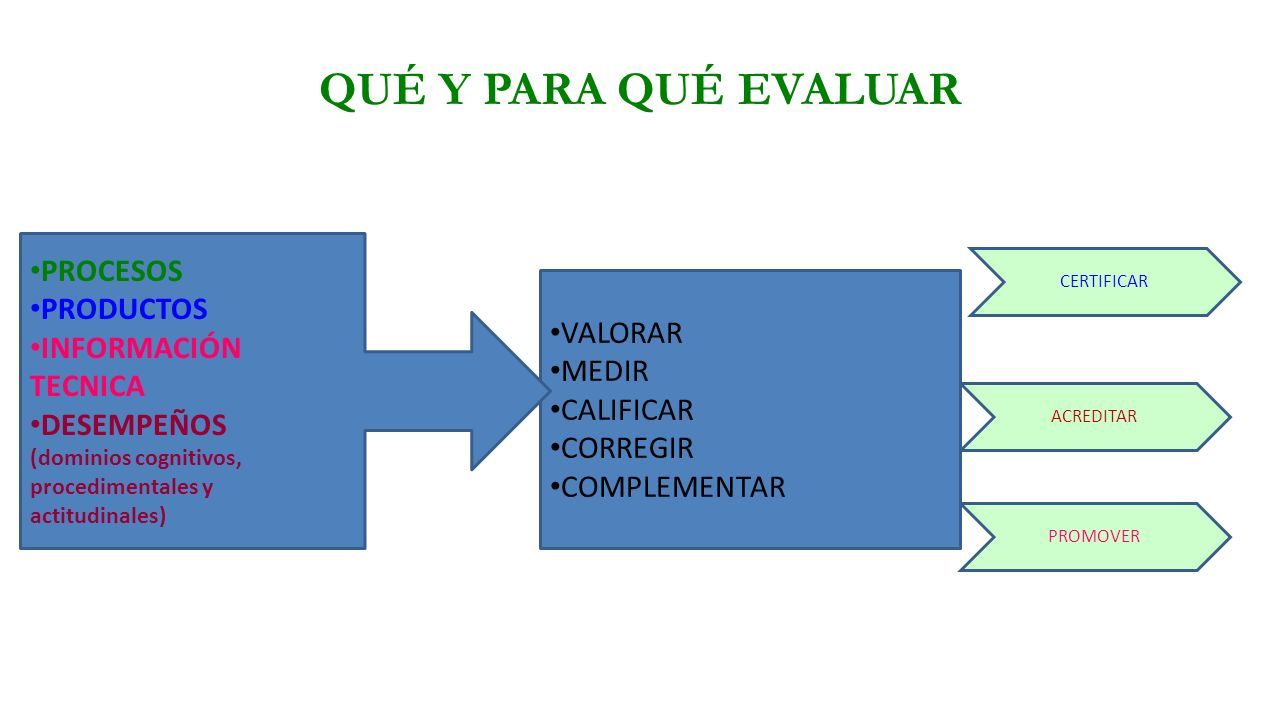 QUÉ Y PARA QUÉ EVALUAR

• PROCESOS
• PRODUCTOS
• INFORMACIÓN TECNICA
• DESEMPEÑOS (dominios cognitivos, procedimentales y actitudinales)

• VALORAR
• MEDIR
• CALIFICAR
• CORREGIR
• COMPLEMENTAR

CERTIFICAR

ACREDITAR

PROMOVER